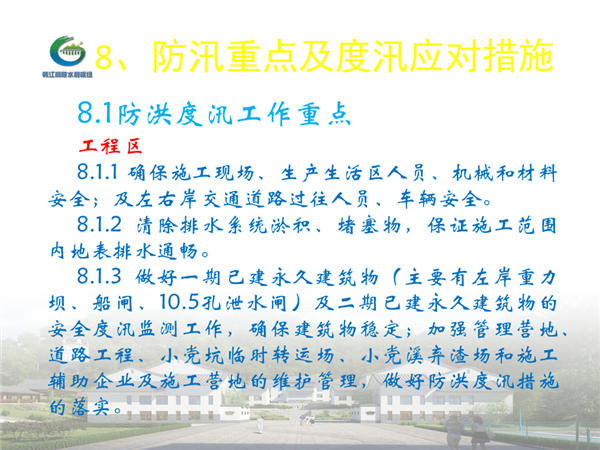 韩江高陂水利枢纽

8、防汛重点及度汛应对措施

8.1防洪度汛工作重点

工程区

8.1.1 确保施工现场、生产生活区人员、机械和材料安全；及左右岸交通道路过往人员、车辆安全。

8.1.2 清除排水系统淤积、堵塞物，保证施工范围内地表排水通畅。

8.1.3 做好一期已建永久建筑物（主要有左岸重力坝、船闸、10.5孔泄水闸）及二期已建永久建筑物的安全度汛监测工作，确保建筑物稳定；加强管理营地、道路工程、小党坑临时转运场、小党溪弃渣场和施工辅助企业及施工营地的维护管理，做好防洪度汛措施的落实。